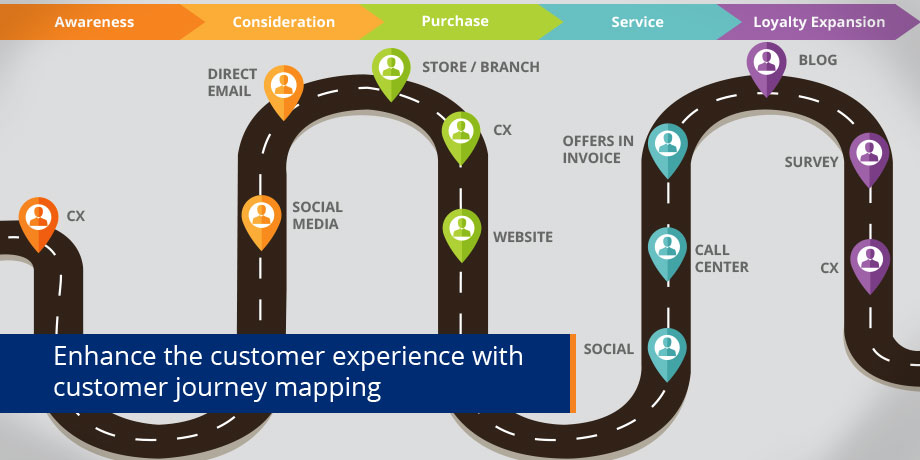 Awareness Consideration Purchase Service Loyalty Expansion

CX

DIRECT EMAIL

SOCIAL MEDIA

STORE / BRANCH

CX

WEBSITE

OFFERS IN INVOICE

CALL CENTER

SOCIAL

BLOG

SURVEY

CX

Enhance the customer experience with customer journey mapping